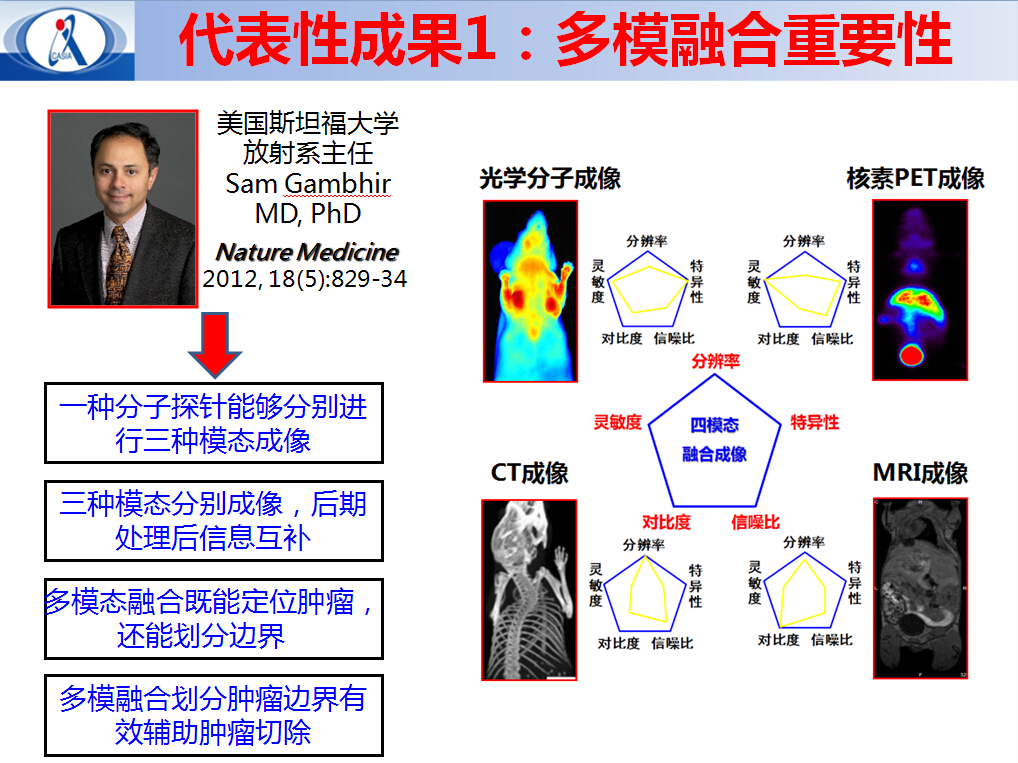 CASIA

代表性成果1：多模融合重要性

美国斯坦福大学
放射系主任
Sam Gambhir
MD, PhD
Nature Medicine
2012, 18(5):829-34

一种分子探针能够分别进行三种模态成像

三种模态分别成像，后期处理后信息互补

多模态融合既能定位肿瘤，还能划分边界

多模融合划分肿瘤边界有效辅助肿瘤切除

光学分子成像

分辨率
灵敏度
特异性
对比度
信噪比

核素PET成像

分辨率
灵敏度
特异性
对比度
信噪比

分辨率
灵敏度
特异性
对比度
信噪比
四模态
融合成像

CT成像

分辨率
灵敏度
特异性
对比度
信噪比

MRI成像

分辨率
灵敏度
特异性
对比度
信噪比